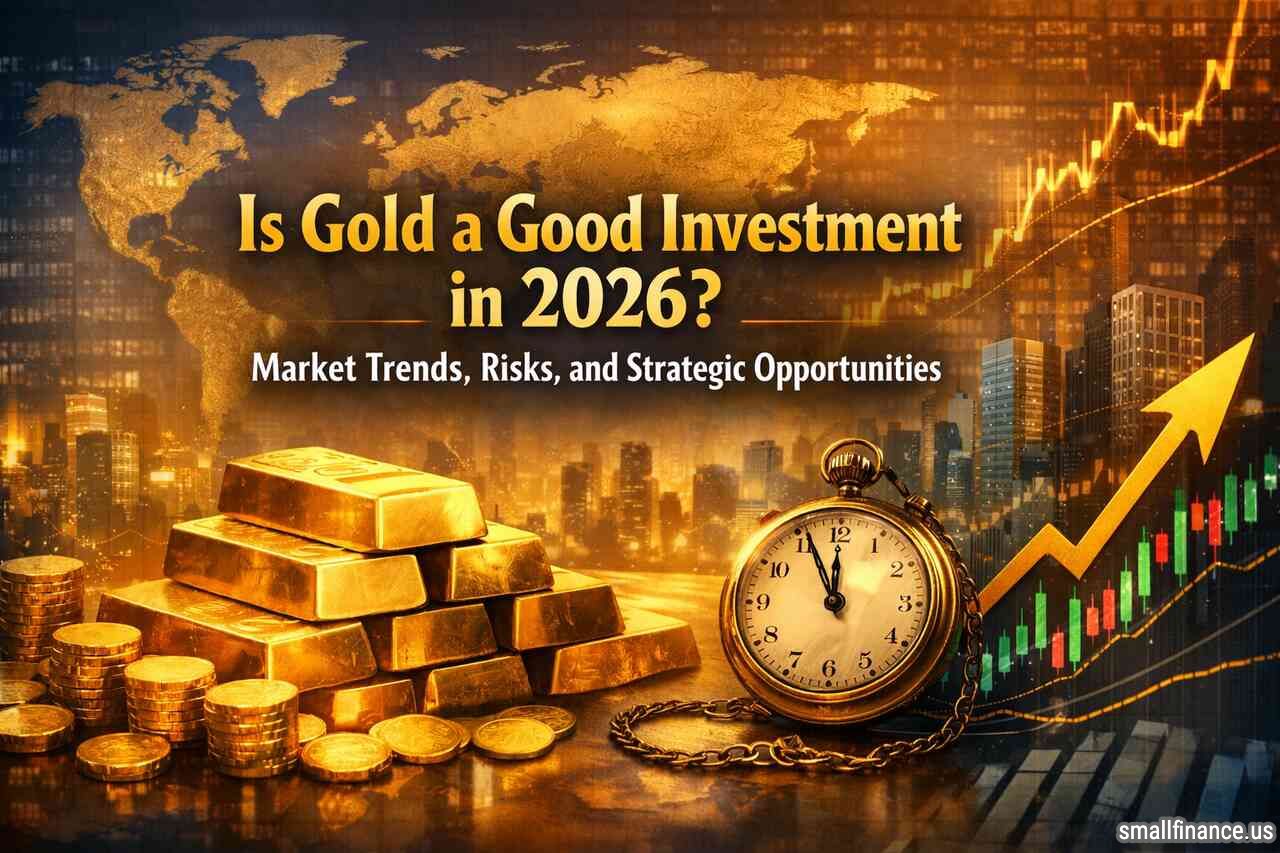 Is Gold a Good Investment in 2026?

Market Trends, Risks, and Strategic Opportunities

12
1
2
3
4
5
6
7
8
9
10
11

smallfinance.us